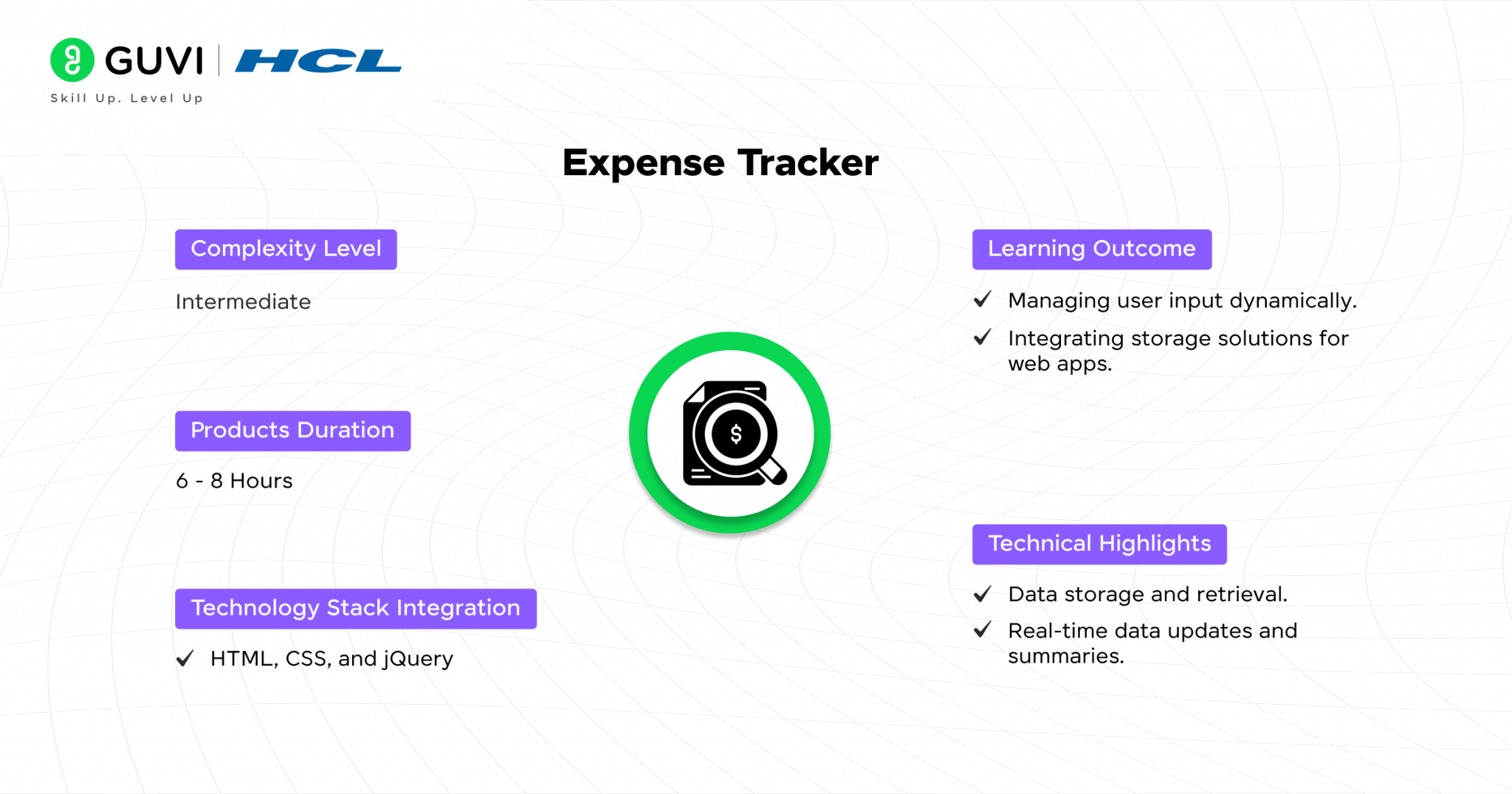 GUVI | HCL
Skill Up. Level Up

Expense Tracker

Complexity Level

Intermediate

Products Duration

6 - 8 Hours

Technology Stack Integration

✓ HTML, CSS, and jQuery

$

Learning Outcome

✓ Managing user input dynamically.

✓ Integrating storage solutions for web apps.

Technical Highlights

✓ Data storage and retrieval.

✓ Real-time data updates and summaries.